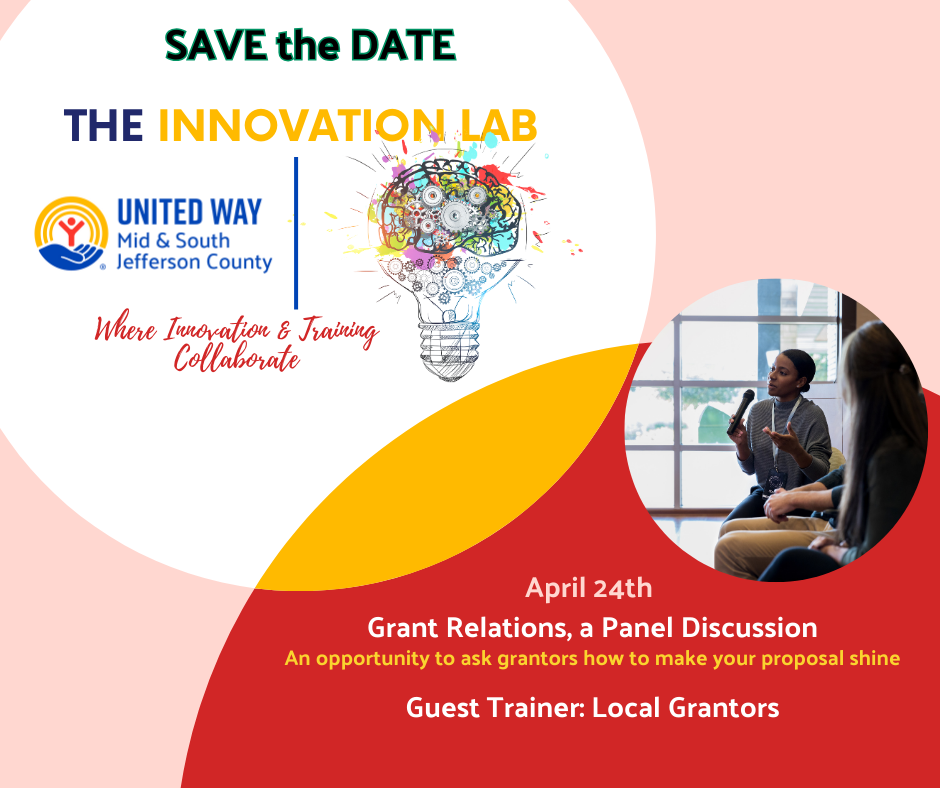 SAVE the DATE

THE INNOVATION LAB

UNITED WAY
Mid & South
Jefferson County

Where Innovation & Training Collaborate

April 24th

Grant Relations, a Panel Discussion

An opportunity to ask grantors how to make your proposal shine

Guest Trainer: Local Grantors